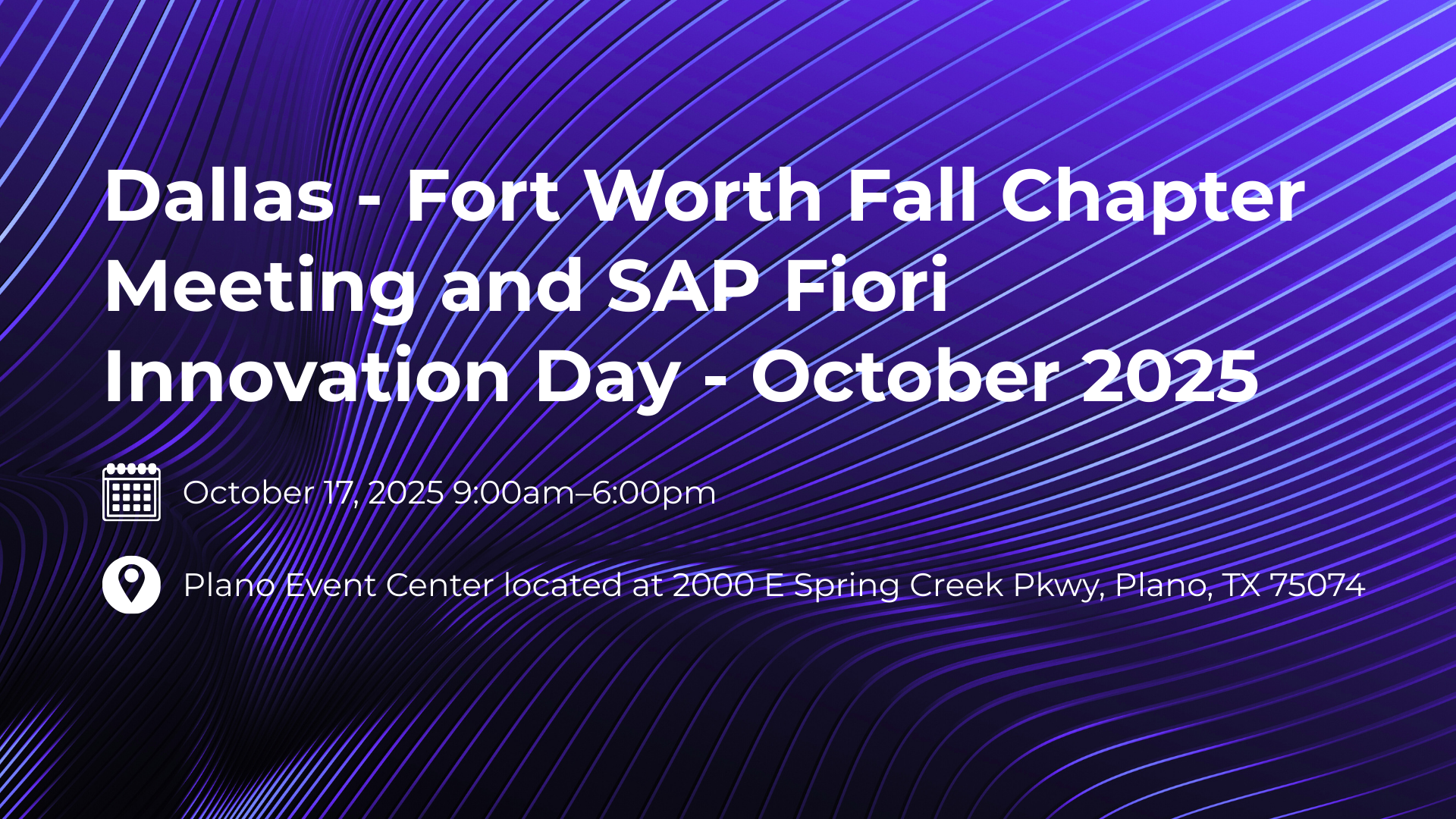 Dallas - Fort Worth Fall Chapter Meeting and SAP Fiori Innovation Day - October 2025

October 17, 2025 9:00am–6:00pm

Plano Event Center located at 2000 E Spring Creek Pkwy, Plano, TX 75074